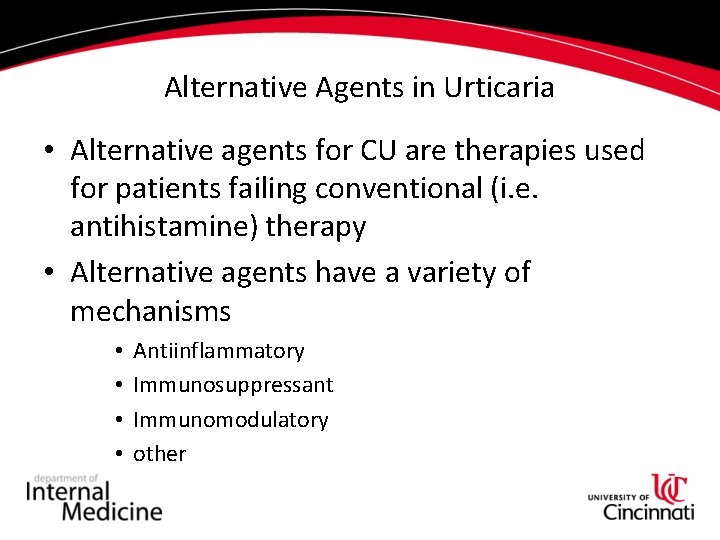 Alternative Agents in Urticaria

• Alternative agents for CU are therapies used for patients failing conventional (i.e. antihistamine) therapy

• Alternative agents have a variety of mechanisms

• Antiinflammatory

• Immunosuppressant

• Immunomodulatory

• other

department of Internal Medicine

UNIVERSITY OF UC Cincinnati